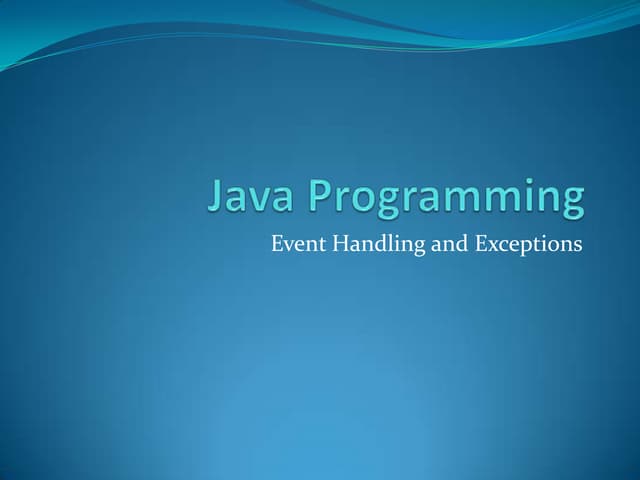 Java Programming

Event Handling and Exceptions